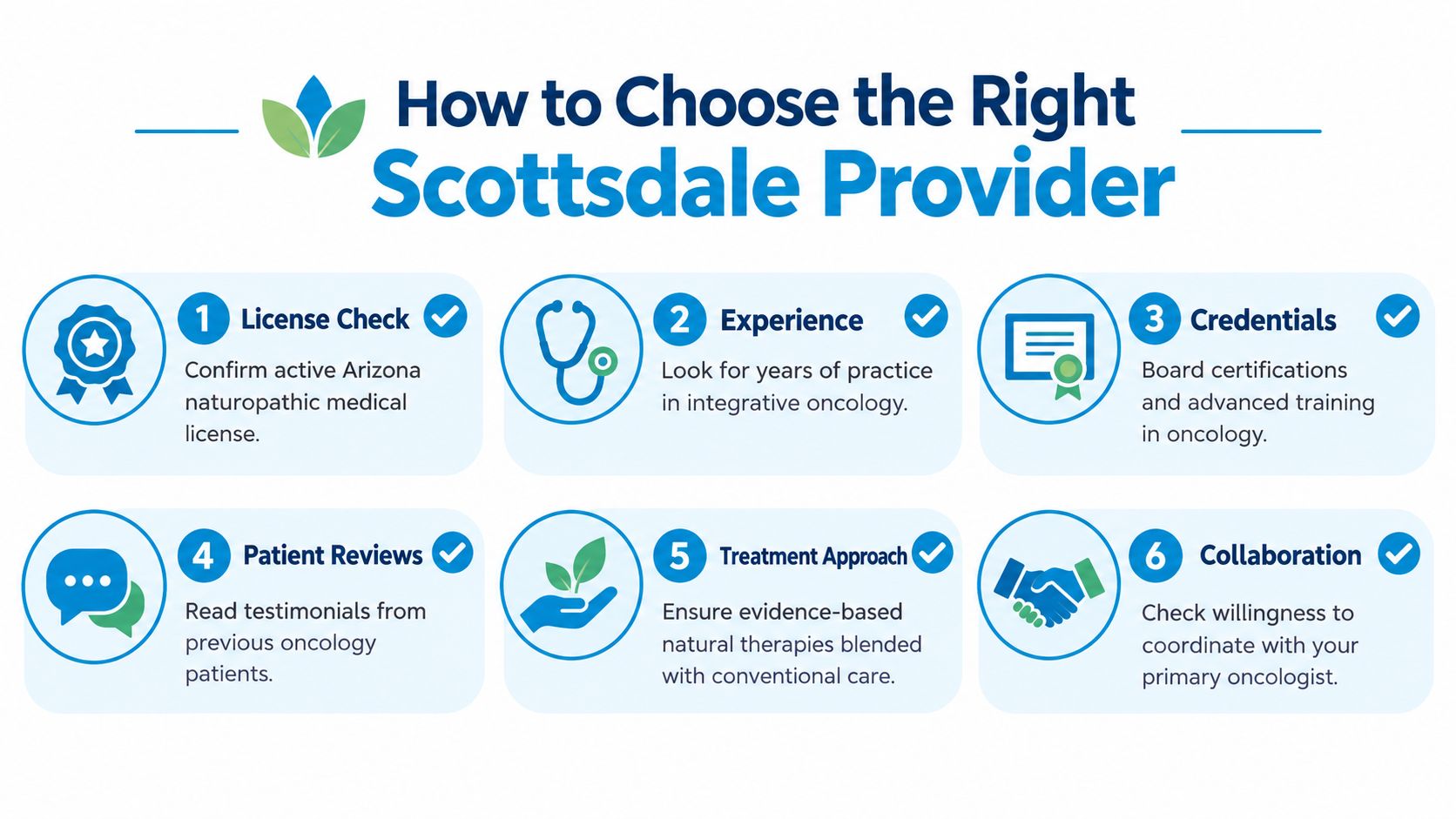 How to Choose the Right
Scottsdale Provider

1 License Check
Confirm active Arizona naturopathic medical license.

2 Experience
Look for years of practice in integrative oncology.

3 Credentials
Board certifications and advanced training in oncology.

4 Patient Reviews
Read testimonials from previous oncology patients.

5 Treatment Approach
Ensure evidence-based natural therapies blended with conventional care.

6 Collaboration
Check willingness to coordinate with your primary oncologist.